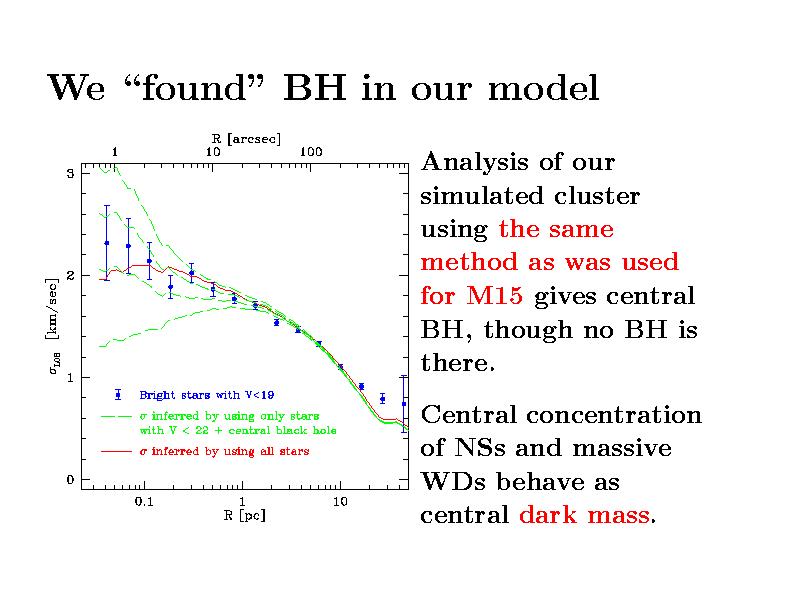 We “found” BH in our model

R [arcsec]
1
10
100
3
2
1
0
$\sigma_{LOS}$ [km/sec]
Bright stars with V<19
$\sigma$ inferred by using only stars with V < 22 + central black hole
$\sigma$ inferred by using all stars
0.1
1
10
R [pc]

Analysis of our simulated cluster using the same method as was used for M15 gives central BH, though no BH is there.

Central concentration of NSs and massive WDs behave as central dark mass.